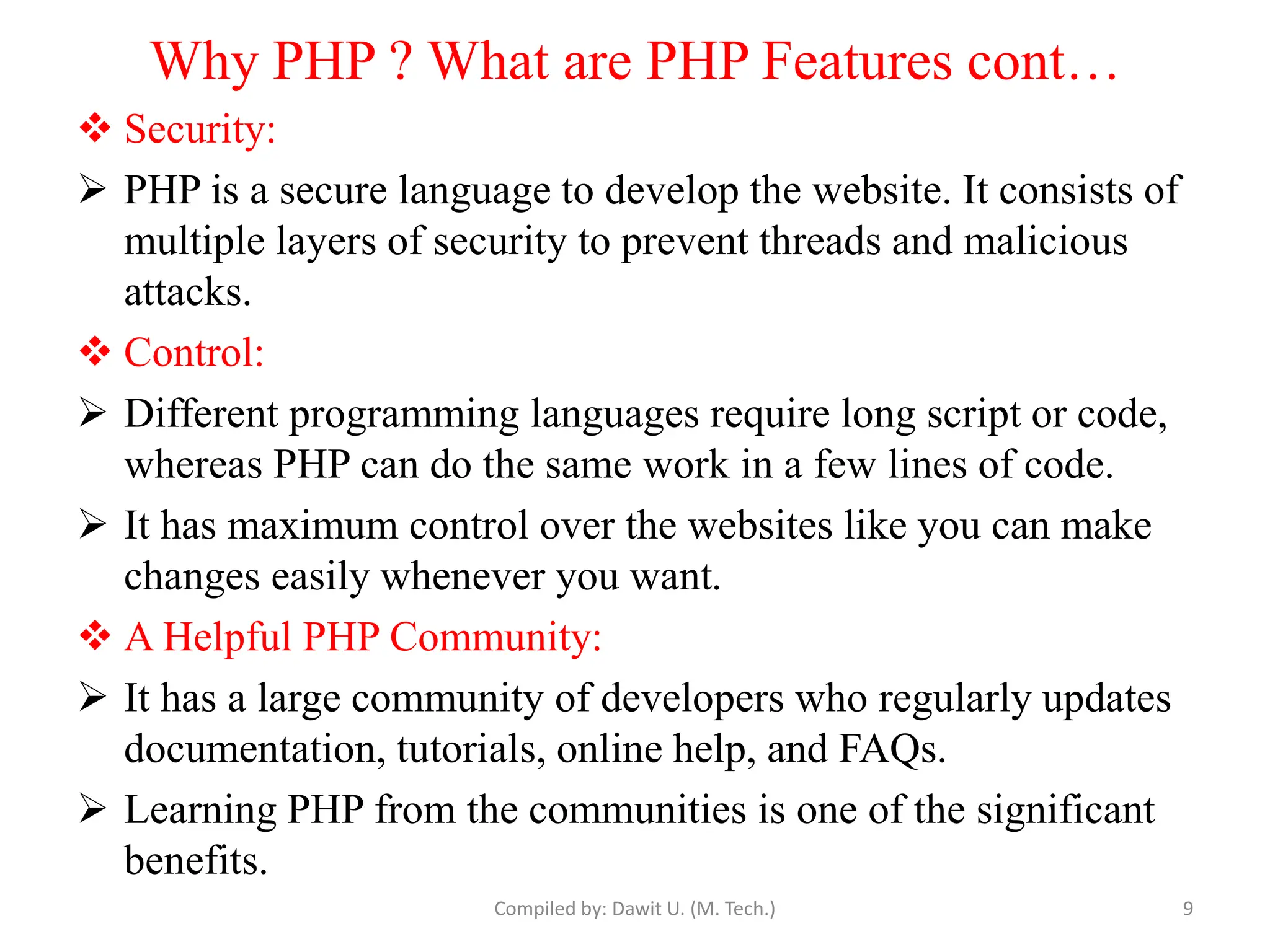 Why PHP ? What are PHP Features cont…

❖ Security:

➢ PHP is a secure language to develop the website. It consists of multiple layers of security to prevent threads and malicious attacks.

❖ Control:

➢ Different programming languages require long script or code, whereas PHP can do the same work in a few lines of code.

➢ It has maximum control over the websites like you can make changes easily whenever you want.

❖ A Helpful PHP Community:

➢ It has a large community of developers who regularly updates documentation, tutorials, online help, and FAQs.

➢ Learning PHP from the communities is one of the significant benefits.

Compiled by: Dawit U. (M. Tech.)

9